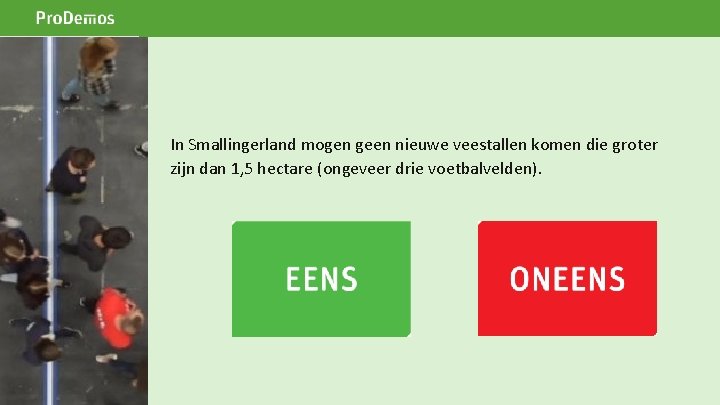 ProDemos

In Smallingerland mogen geen nieuwe veestallen komen die groter zijn dan 1,5 hectare (ongeveer drie voetbalvelden).

EENS

ONEENS